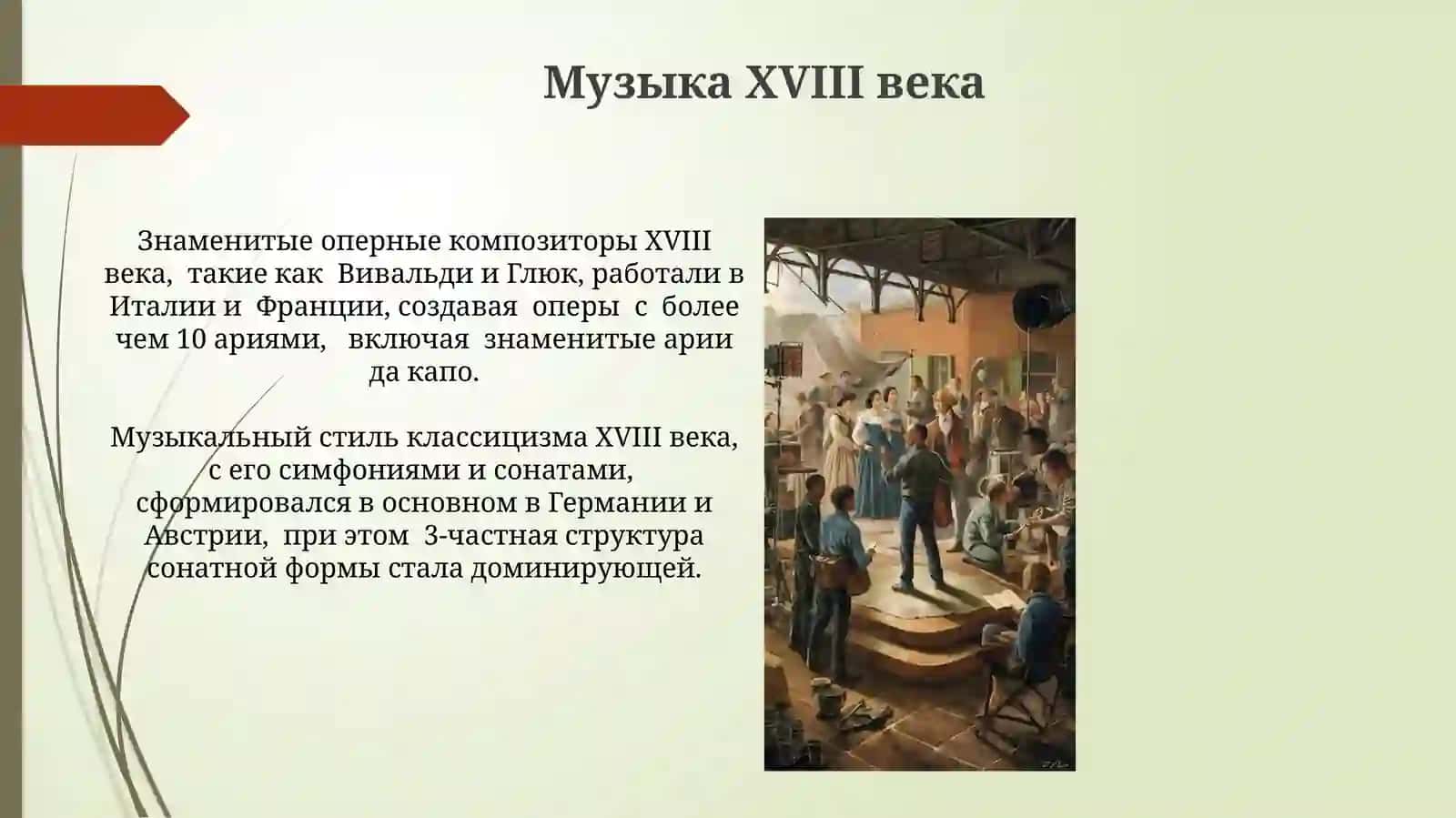 Музыка XVIII века

Знаменитые оперные композиторы XVIII века, такие как Вивальди и Глюк, работали в Италии и Франции, создавая оперы с более чем 10 ариями, включая знаменитые арии да капо.

Музыкальный стиль классицизма XVIII века, с его симфониями и сонатами, сформировался в основном в Германии и Австрии, при этом 3-частная структура сонатной формы стала доминирующей.